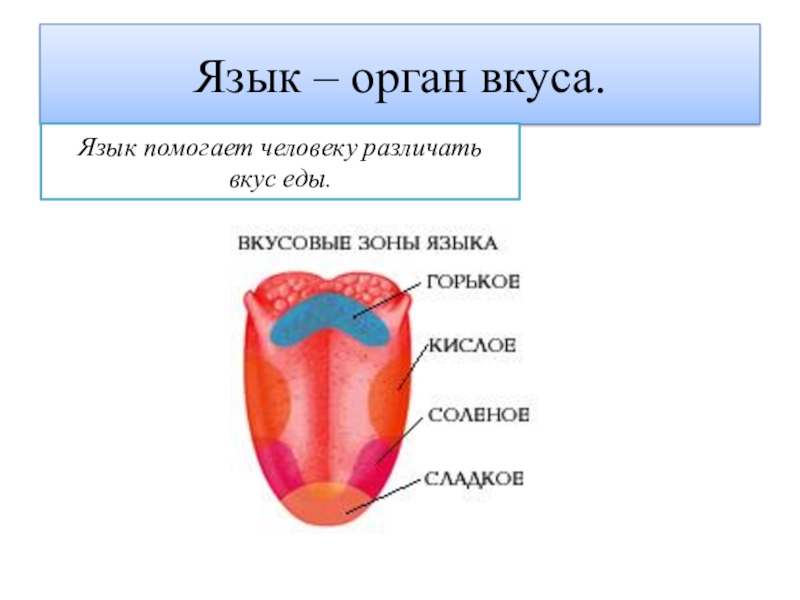 Язык – орган вкуса.

Язык помогает человеку различать вкус еды.

ВКУСОВЫЕ ЗОНЫ ЯЗЫКА

ГОРЬКОЕ

КИСЛОЕ

СОЛЕНОЕ

СЛАДКОЕ